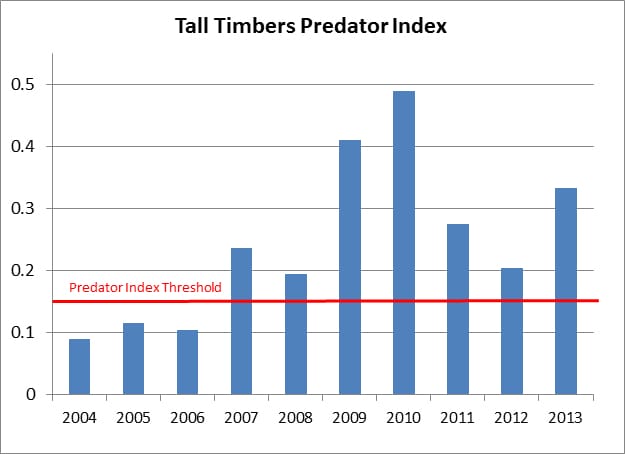 Tall Timbers Predator Index

0.5
0.4
0.3
0.2
0.1
0

Predator Index Threshold

2004 2005 2006 2007 2008 2009 2010 2011 2012 2013